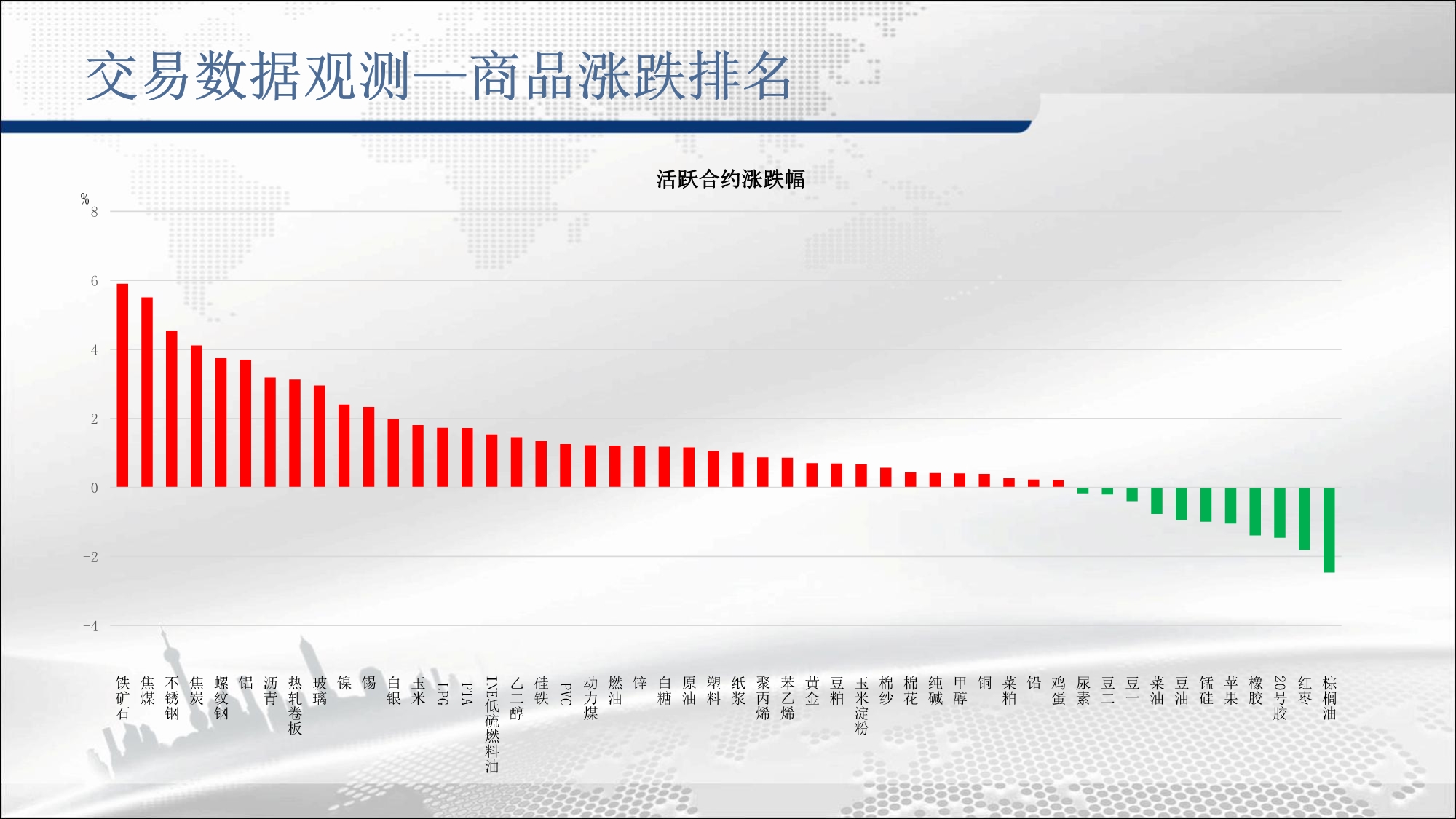 交易数据观测—商品涨跌排名

活跃合约涨跌幅

%
8
6
4
2
0
-2
-4

铁矿石
焦煤
不锈钢
焦炭
螺纹钢
铝
沥青
热轧卷板
玻璃
镍
锡
白银
玉米
LPG
PTA
INE低硫燃料油
乙二醇
硅铁
PVC
动力煤
燃油
锌
白糖
原油
塑料
纸浆
聚丙烯
苯乙烯
黄金
豆粕
玉米淀粉
棉纱
棉花
纯碱
甲醇
铜
菜粕
铅
鸡蛋
尿素
豆二
豆一
菜油
豆油
锰硅
苹果
橡胶
20号胶
红枣
棕榈油